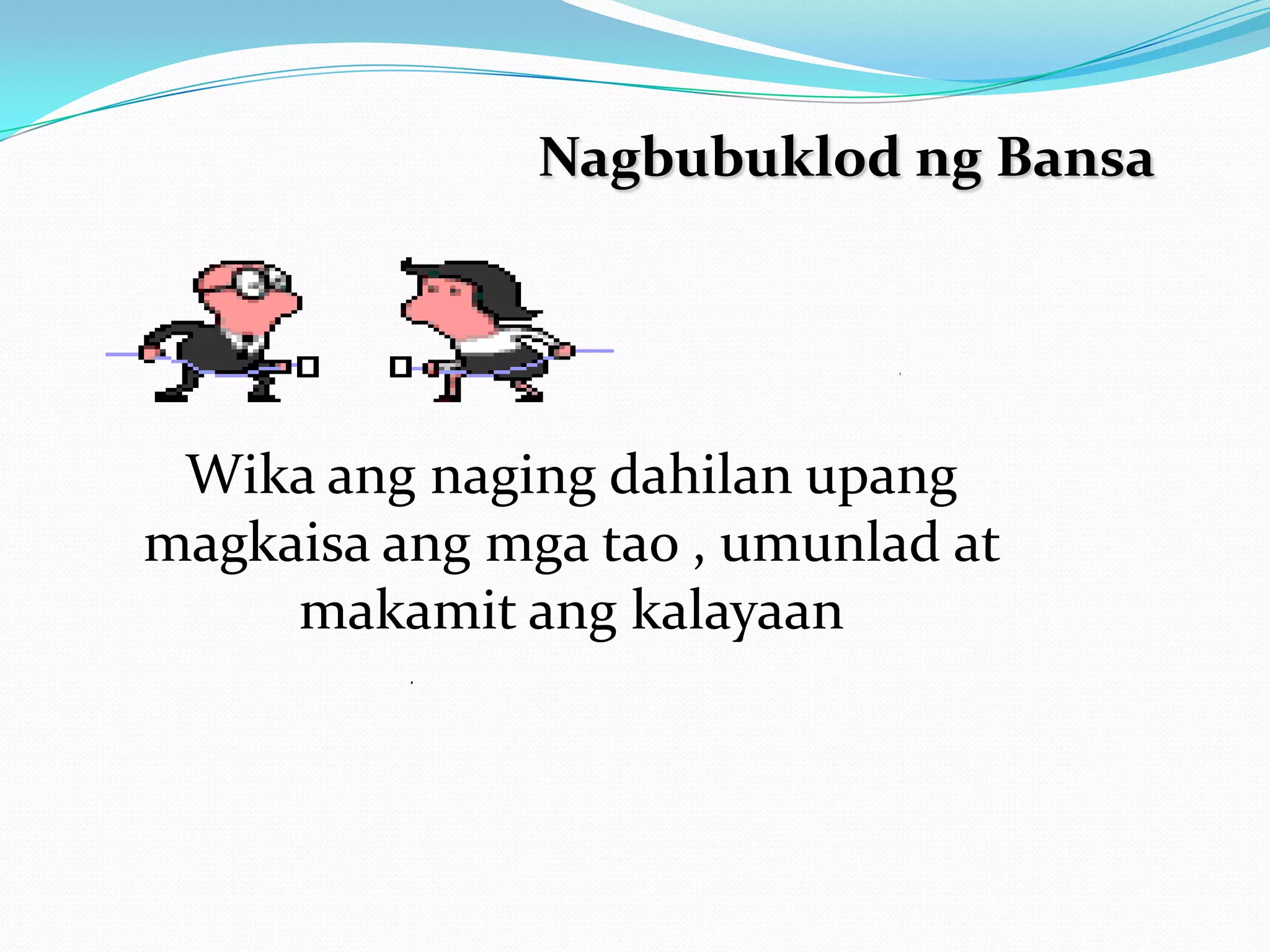 Nagbubuklod ng Bansa

Wika ang naging dahilan upang magkaisa ang mga tao , umunlad at makamit ang kalayaan